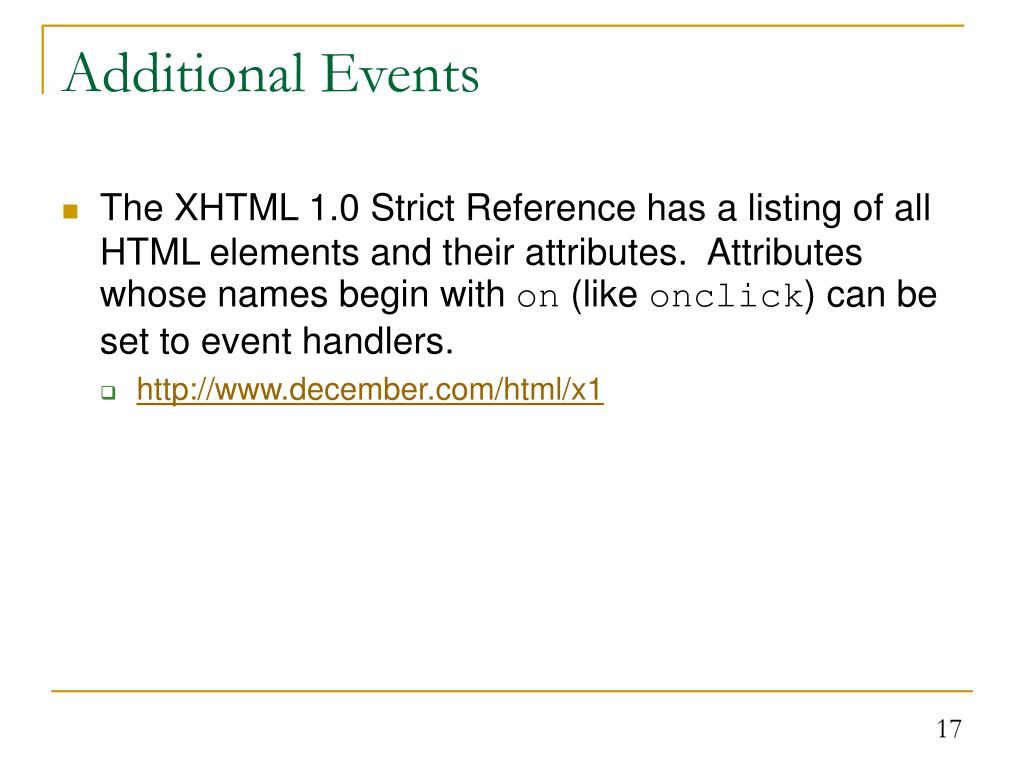 Additional Events

The XHTML 1.0 Strict Reference has a listing of all HTML elements and their attributes. Attributes whose names begin with on (like onclick) can be set to event handlers.

http://www.december.com/html/x1

17